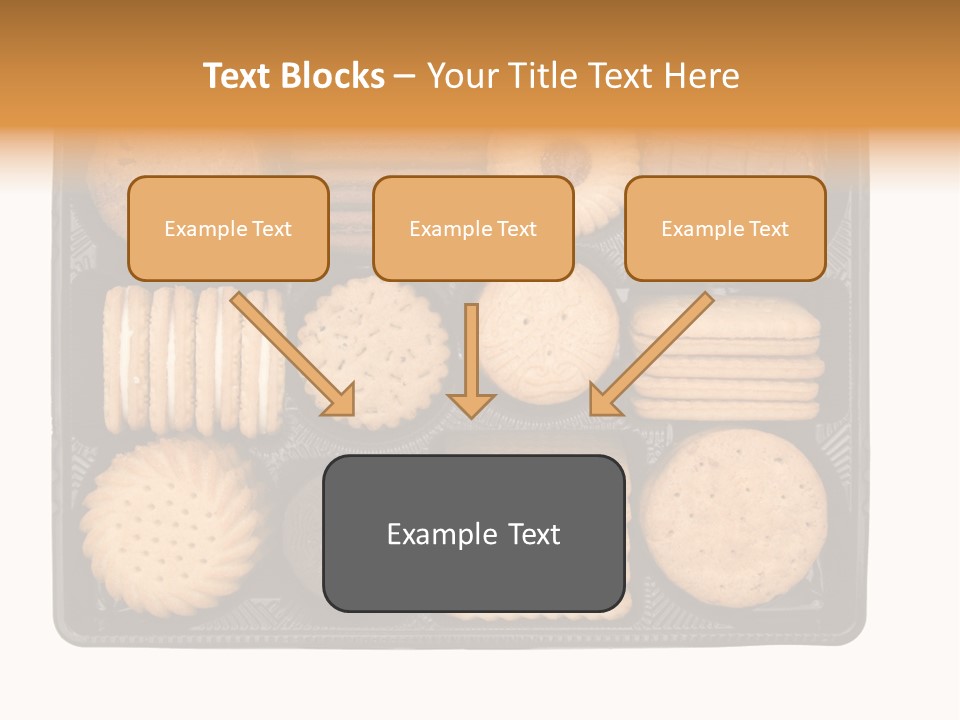 Text Blocks – Your Title Text Here

Example Text

Example Text

Example Text

Example Text